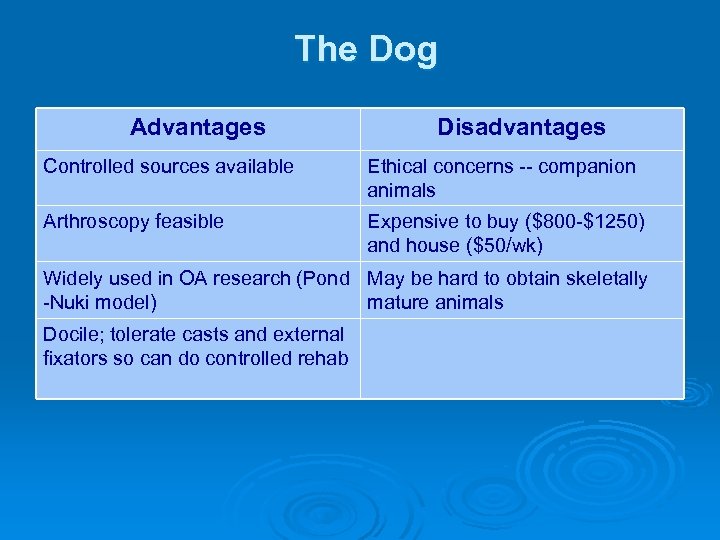 The Dog

| Advantages | Disadvantages |
|---|---|
| Controlled sources available | Ethical concerns -- companion animals |
| Arthroscopy feasible | Expensive to buy (\$800-\$1250) and house (\$50/wk) |
| Widely used in OA research (Pond -Nuki model) | May be hard to obtain skeletally mature animals |
| Docile; tolerate casts and external fixators so can do controlled rehab | |